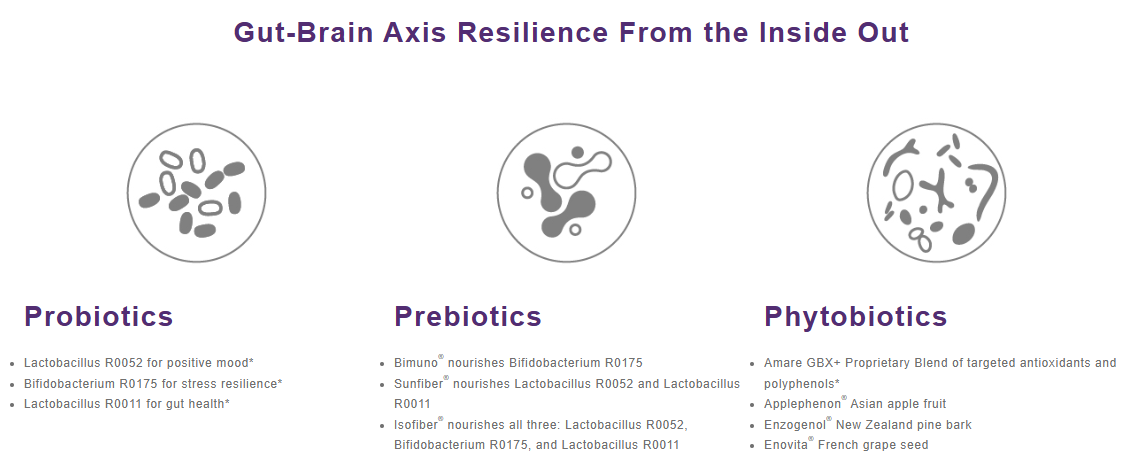 Gut-Brain Axis Resilience From the Inside Out

Probiotics

- Lactobacillus R0052 for positive mood*
- Bifidobacterium R0175 for stress resilience*
- Lactobacillus R0011 for gut health*

Prebiotics

- Bimuno® nourishes Bifidobacterium R0175
- Sunfiber® nourishes Lactobacillus R0052 and Lactobacillus R0011
- Isofiber® nourishes all three: Lactobacillus R0052, Bifidobacterium R0175, and Lactobacillus R0011

Phytobiotics

- Amare GBX+ Proprietary Blend of targeted antioxidants and polyphenols*
- Applephenon® Asian apple fruit
- Enzogenol® New Zealand pine bark
- Enovita® French grape seed